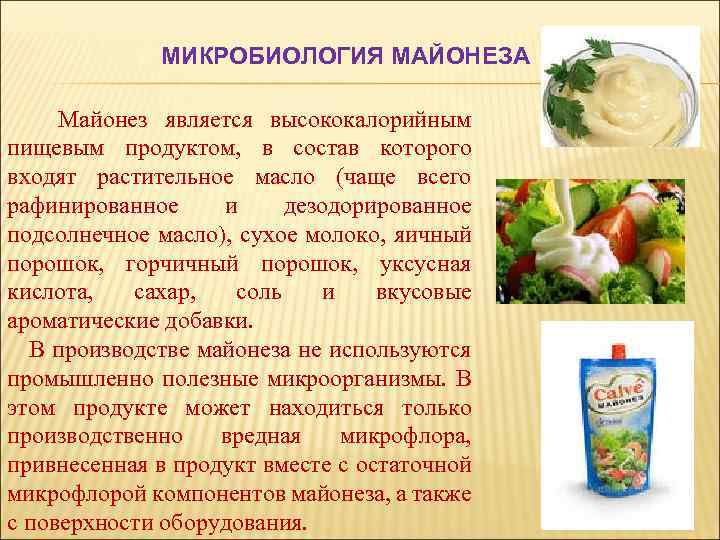 МИКРОБИОЛОГИЯ МАЙОНЕЗА

Майонез является высококалорийным пищевым продуктом, в состав которого входят растительное масло (чаще всего рафинированное и дезодорированное подсолнечное масло), сухое молоко, яичный порошок, горчичный порошок, уксусная кислота, сахар, соль и вкусовые ароматические добавки.

В производстве майонеза не используются промышленно полезные микроорганизмы. В этом продукте может находиться только производственно вредная микрофлора, привнесенная в продукт вместе с остаточной микрофлорой компонентов майонеза, а также с поверхности оборудования.

Calvé
МАЙОНЕЗ